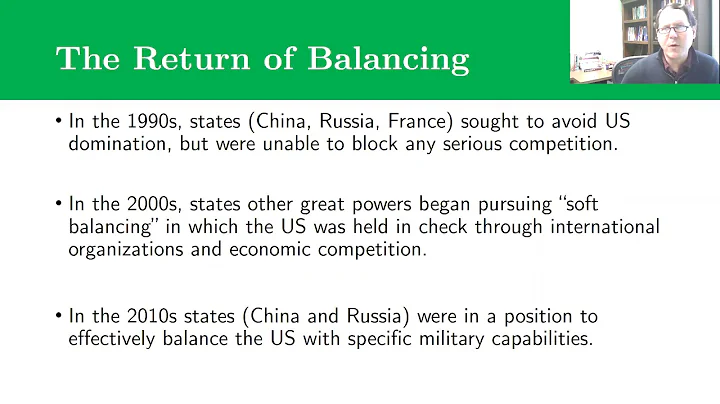 The Return of Balancing

• In the 1990s, states (China, Russia, France) sought to avoid US domination, but were unable to block any serious competition.

• In the 2000s, states other great powers began pursuing "soft balancing" in which the US was held in check through international organizations and economic competition.

• In the 2010s states (China and Russia) were in a position to effectively balance the US with specific military capabilities.